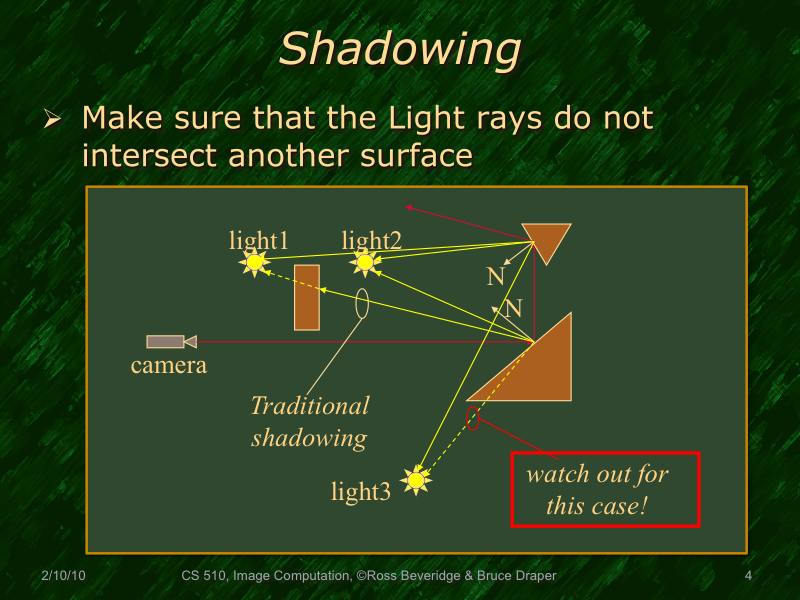 Shadowing

➢ Make sure that the Light rays do not intersect another surface

light1

light2

N

N

camera

Traditional shadowing

light3

watch out for this case!

2/10/10

CS 510, Image Computation, ©Ross Beveridge & Bruce Draper

4